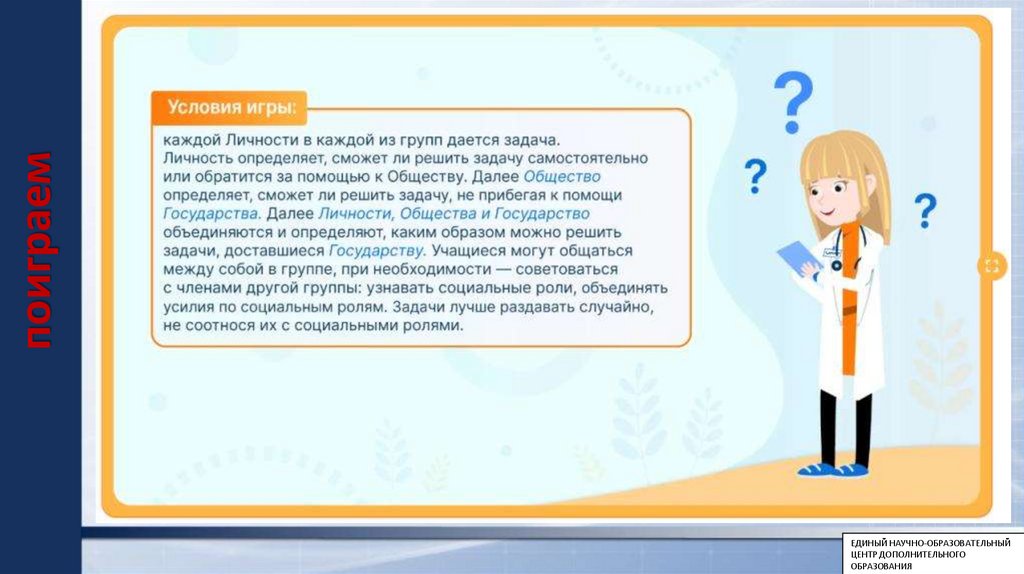 поиграем

Условия игры:

каждой Личности в каждой из групп дается задача. Личность определяет, сможет ли решить задачу самостоятельно или обратится за помощью к Обществу. Далее Общество определяет, сможет ли решить задачу, не прибегая к помощи Государства. Далее Личности, Общества и Государство объединяются и определяют, каким образом можно решить задачи, доставшиеся Государству. Учащиеся могут общаться между собой в группе, при необходимости — советоваться с членами другой группы: узнавать социальные роли, объединять усилия по социальным ролям. Задачи лучше раздавать случайно, не соотнося их с социальными ролями.

?
?
?

ЕДИНЫЙ НАУЧНО-ОБРАЗОВАТЕЛЬНЫЙ ЦЕНТР ДОПОЛНИТЕЛЬНОГО ОБРАЗОВАНИЯ